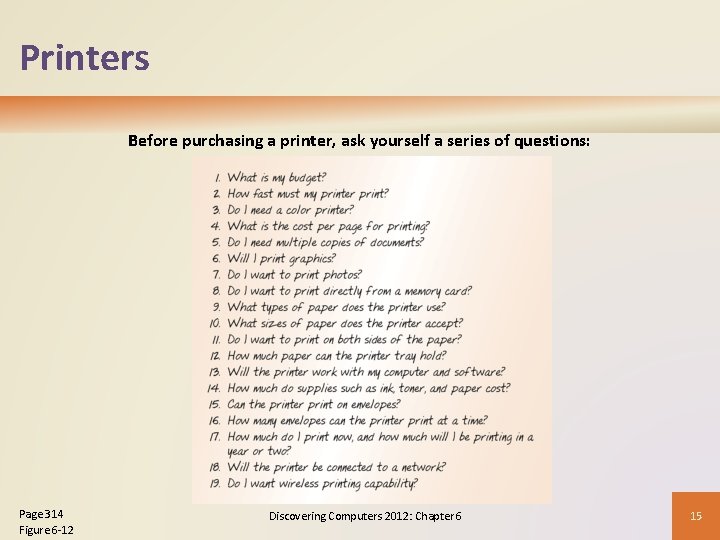 Printers

Before purchasing a printer, ask yourself a series of questions:

1. What is my budget?
2. How fast must my printer print?
3. Do I need a color printer?
4. What is the cost per page for printing?
5. Do I need multiple copies of documents?
6. Will I print graphics?
7. Do I want to print photos?
8. Do I want to print directly from a memory card?
9. What types of paper does the printer use?
10. What sizes of paper does the printer accept?
11. Do I want to print on both sides of the paper?
12. How much paper can the printer tray hold?
13. Will the printer work with my computer and software?
14. How much do supplies such as ink, toner, and paper cost?
15. Can the printer print on envelopes?
16. How many envelopes can the printer print at a time?
17. How much do I print now, and how much will I be printing in a year or two?
18. Will the printer be connected to a network?
19. Do I want wireless printing capability?

Page 314
Figure 6-12

Discovering Computers 2012: Chapter 6

15